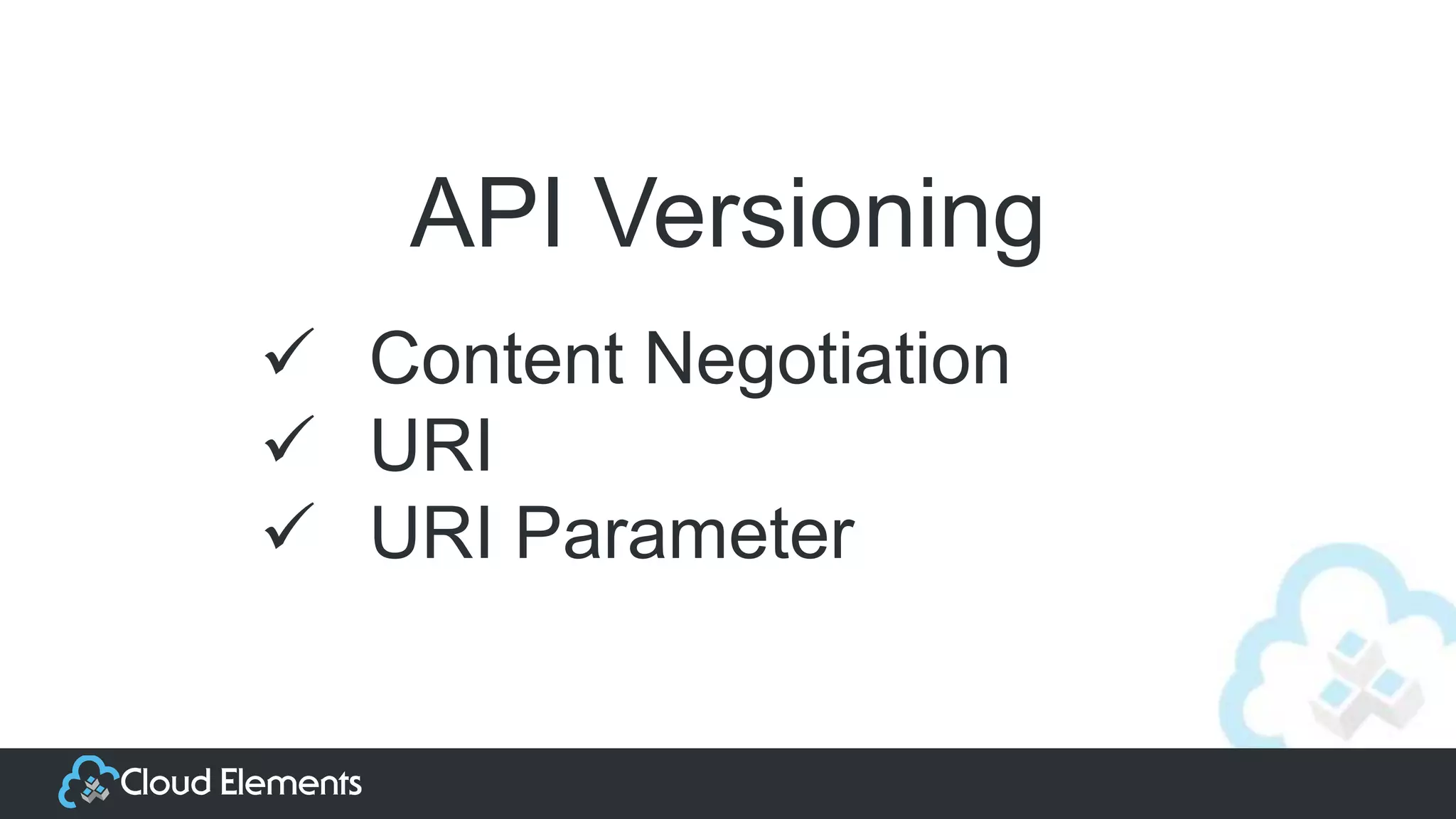 API Versioning

✓ Content Negotiation
✓ URI
✓ URI Parameter

Cloud Elements